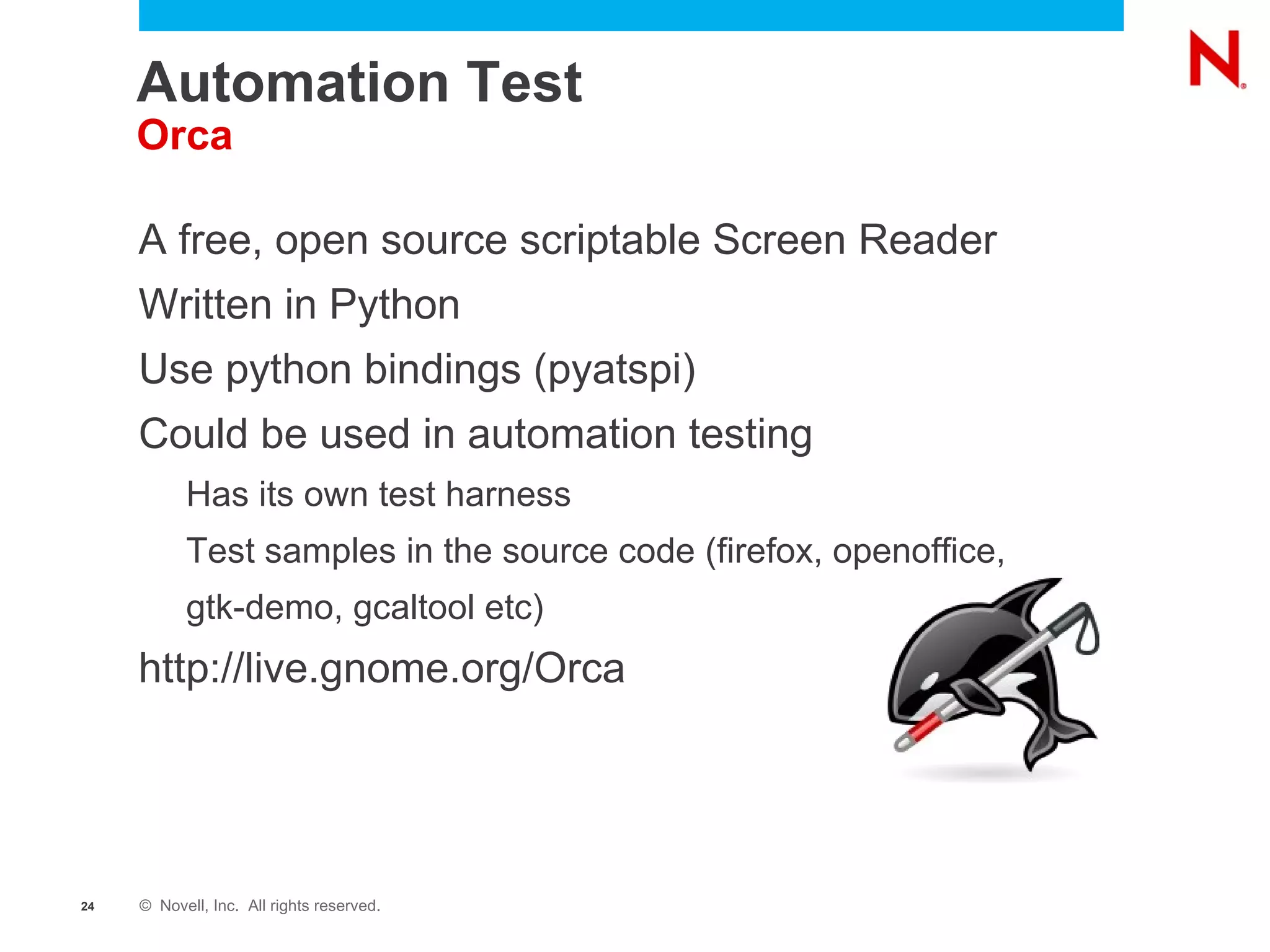 N

Automation Test
Orca

A free, open source scriptable Screen Reader

Written in Python

Use python bindings (pyatspi)

Could be used in automation testing

Has its own test harness

Test samples in the source code (firefox, openoffice, gtk-demo, gcaltool etc)

http://live.gnome.org/Orca

24 © Novell, Inc. All rights reserved.